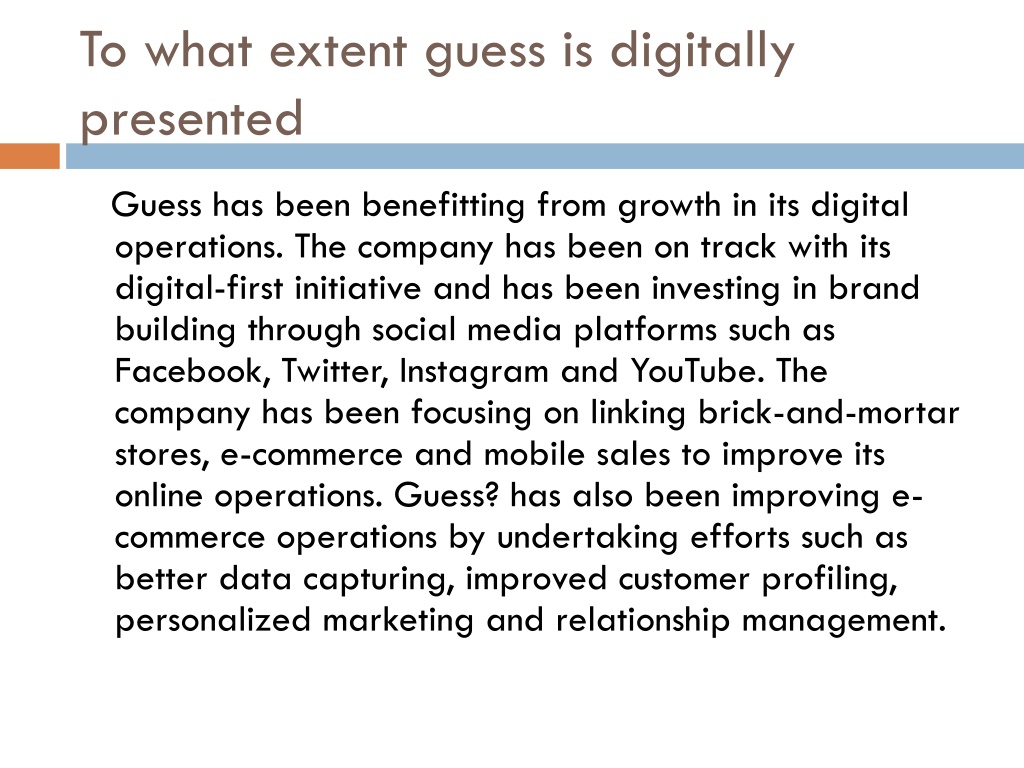 To what extent guess is digitally presented

Guess has been benefitting from growth in its digital operations. The company has been on track with its digital-first initiative and has been investing in brand building through social media platforms such as Facebook, Twitter, Instagram and YouTube. The company has been focusing on linking brick-and-mortar stores, e-commerce and mobile sales to improve its online operations. Guess? has also been improving e-commerce operations by undertaking efforts such as better data capturing, improved customer profiling, personalized marketing and relationship management.